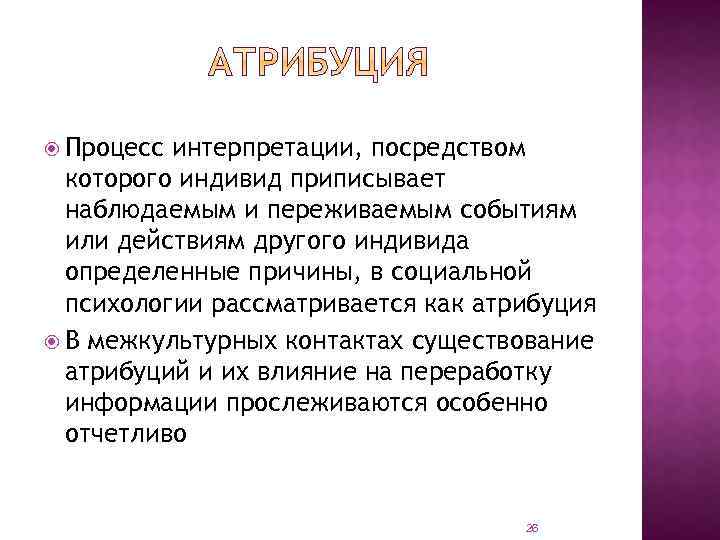 АТРИБУЦИЯ

Процесс интерпретации, посредством которого индивид приписывает наблюдаемым и переживаемым событиям или действиям другого индивида определенные причины, в социальной психологии рассматривается как атрибуция

В межкультурных контактах существование атрибуций и их влияние на переработку информации прослеживаются особенно отчетливо

26